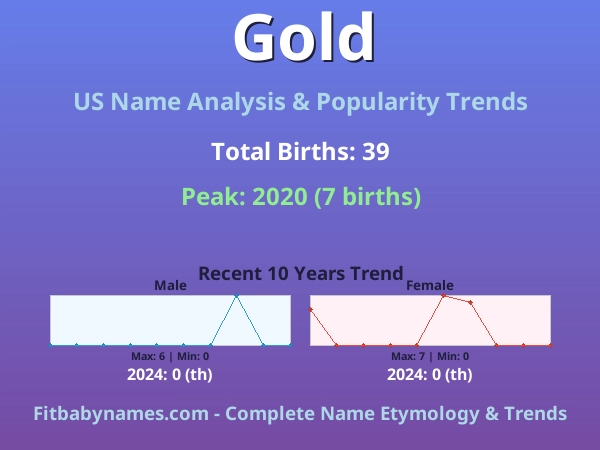 Gold

US Name Analysis & Popularity Trends

Total Births: 39

Peak: 2020 (7 births)

Recent 10 Years Trend

Male

Max: 6 | Min: 0

2024: 0 (th)

Female

Max: 7 | Min: 0

2024: 0 (th)

Fitbabynames.com - Complete Name Etymology & Trends